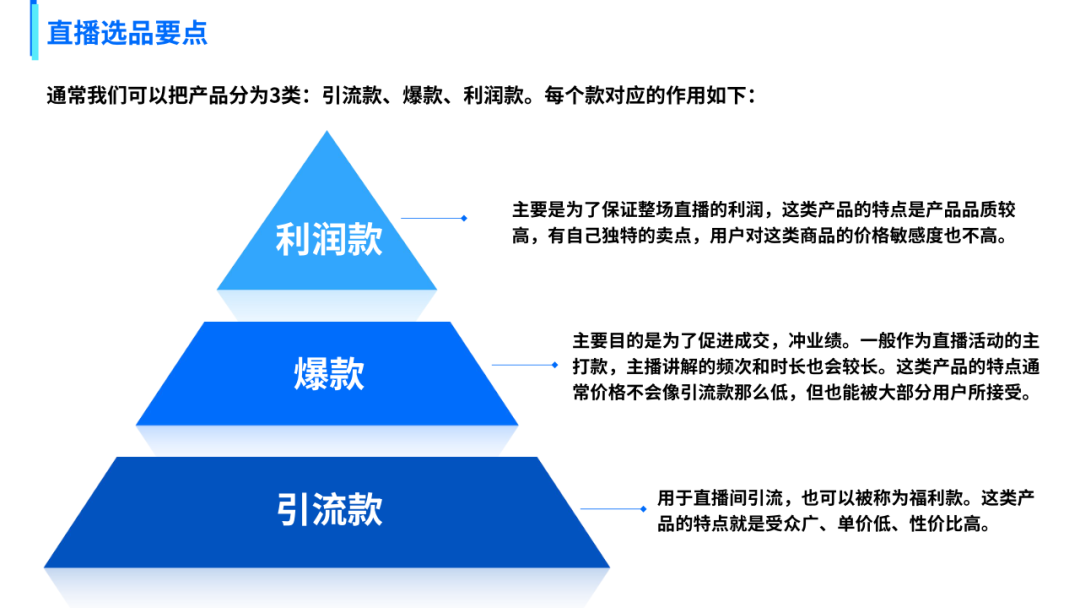 直播选品要点

通常我们可以把产品分为3类：引流款、爆款、利润款。每个款对应的作用如下：

利润款

主要是为了保证整场直播的利润，这类产品的特点是产品品质较高，有自己独特的卖点，用户对这类商品的价格敏感度也不高。

爆款

主要目的是为了促进成交，冲业绩。一般作为直播活动的主打款，主播讲解的频次和时长也会较长。这类产品的特点通常价格不会像引流款那么低，但也能被大部分用户所接受。

引流款

用于直播间引流，也可以被称为福利款。这类产品的特点就是受众广、单价低、性价比高。